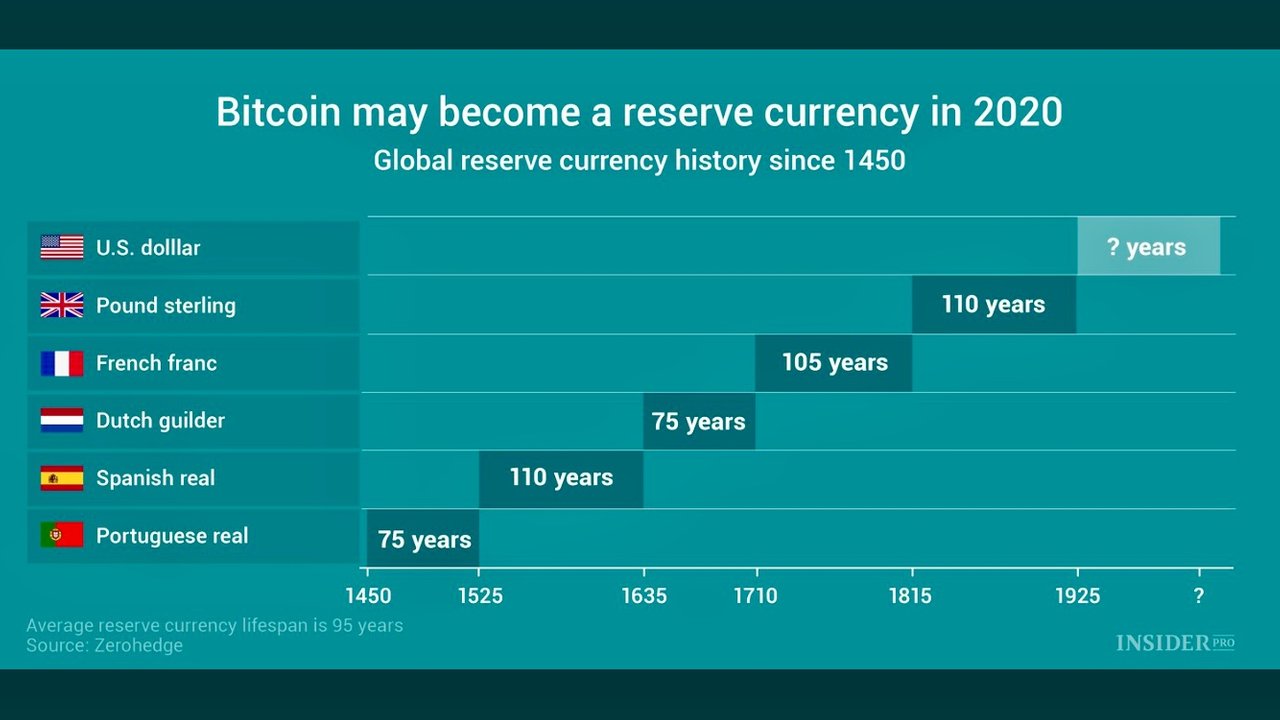 Bitcoin may become a reserve currency in 2020
Global reserve currency history since 1450

U.S. dolllar
? years
Pound sterling
110 years
French franc
105 years
Dutch guilder
75 years
Spanish real
110 years
Portuguese real
75 years

1450 1525 1635 1710 1815 1925 ?

Average reserve currency lifespan is 95 years
Source: Zerohedge

INSIDER PRO